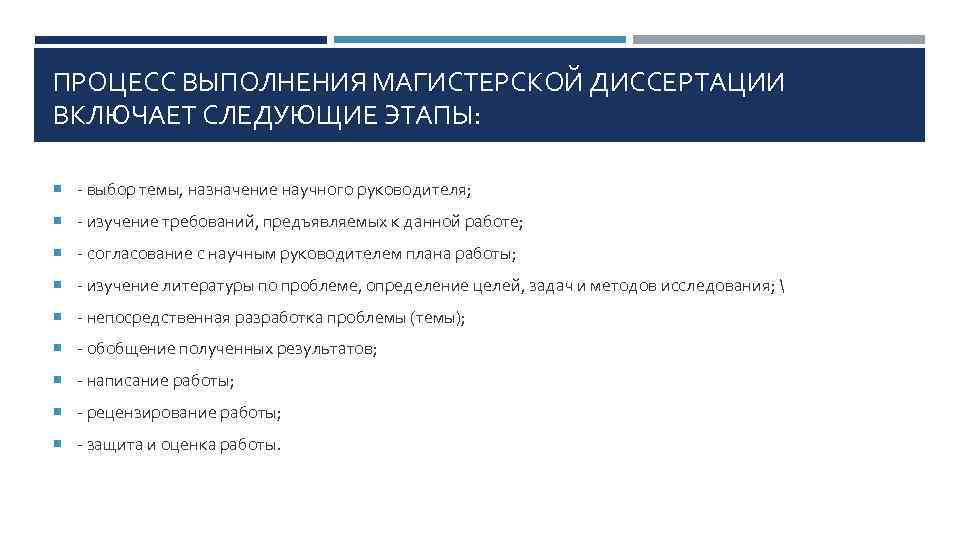 ПРОЦЕСС ВЫПОЛНЕНИЯ МАГИСТЕРСКОЙ ДИССЕРТАЦИИ ВКЛЮЧАЕТ СЛЕДУЮЩИЕ ЭТАПЫ:

- выбор темы, назначение научного руководителя;

- изучение требований, предъявляемых к данной работе;

- согласование с научным руководителем плана работы;

- изучение литературы по проблеме, определение целей, задач и методов исследования; \

- непосредственная разработка проблемы (темы);

- обобщение полученных результатов;

- написание работы;

- рецензирование работы;

- защита и оценка работы.